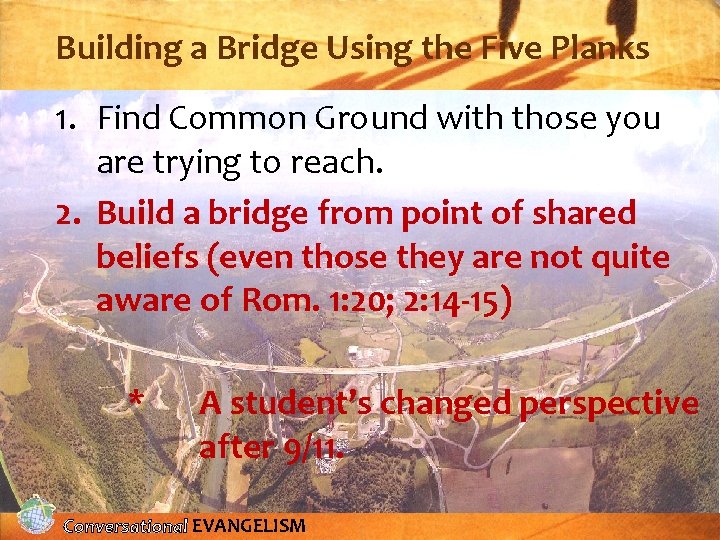 Building a Bridge Using the Five Planks

1. Find Common Ground with those you are trying to reach.

2. Build a bridge from point of shared beliefs (even those they are not quite aware of Rom. 1:20; 2:14-15)

* A student's changed perspective after 9/11.

Conversational EVANGELISM